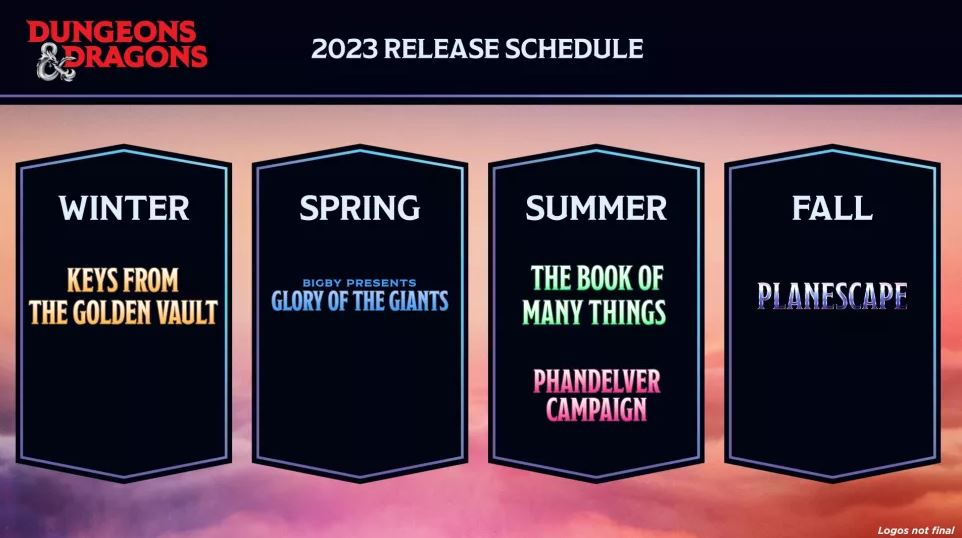 DUNGEONS & DRAGONS

2023 RELEASE SCHEDULE

WINTER

KEYS FROM THE GOLDEN VAULT

SPRING

BIGBY PRESENTS
GLORY OF THE GIANTS

SUMMER

THE BOOK OF MANY THINGS

PHANDELVER CAMPAIGN

FALL

PLANESCAPE

Logos not final